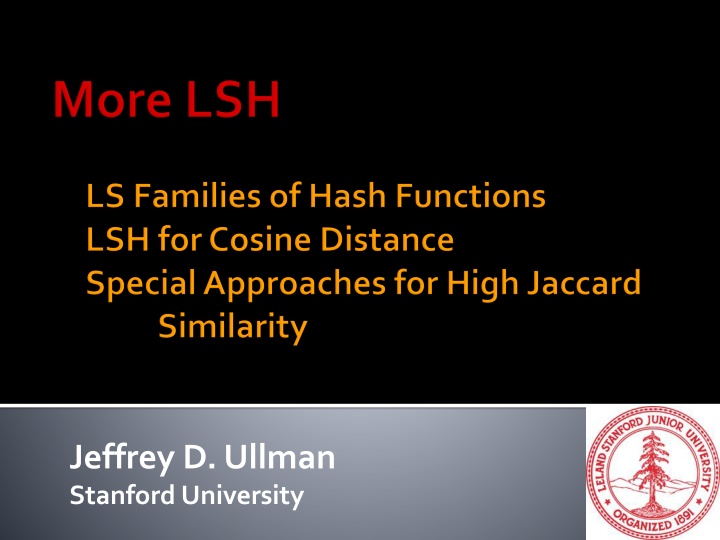 More LSH

LS Families of Hash Functions
LSH for Cosine Distance
Special Approaches for High Jaccard Similarity

Jeffrey D. Ullman
Stanford University

LELAND STANFORD JUNIOR UNIVERSITY
ORGANIZED 1891